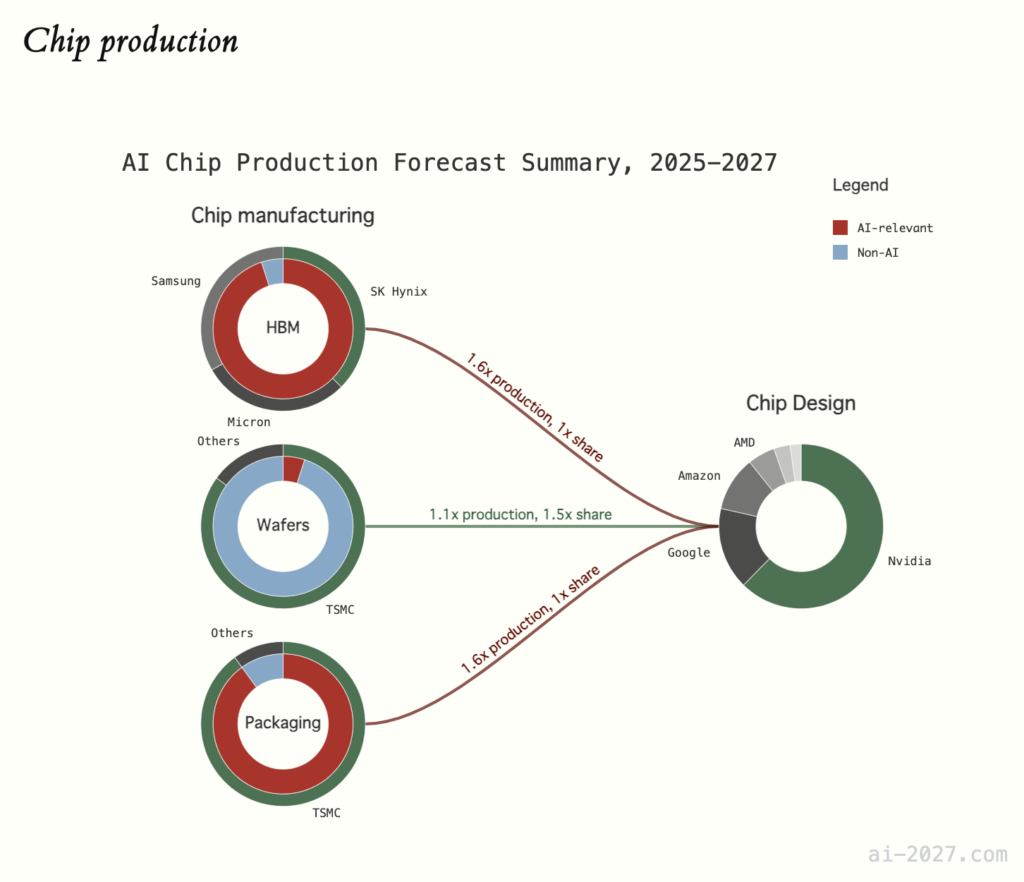 Chip production

AI Chip Production Forecast Summary, 2025–2027

Legend

AI-relevant

Non-AI

Chip manufacturing

Samsung

SK Hynix

HBM

Micron

Others

Wafers

TSMC

Others

Packaging

TSMC

1.6x production, 1x share

1.1x production, 1.5x share

1.6x production, 1x share

Chip Design

AMD

Amazon

Google

Nvidia

ai-2027.com